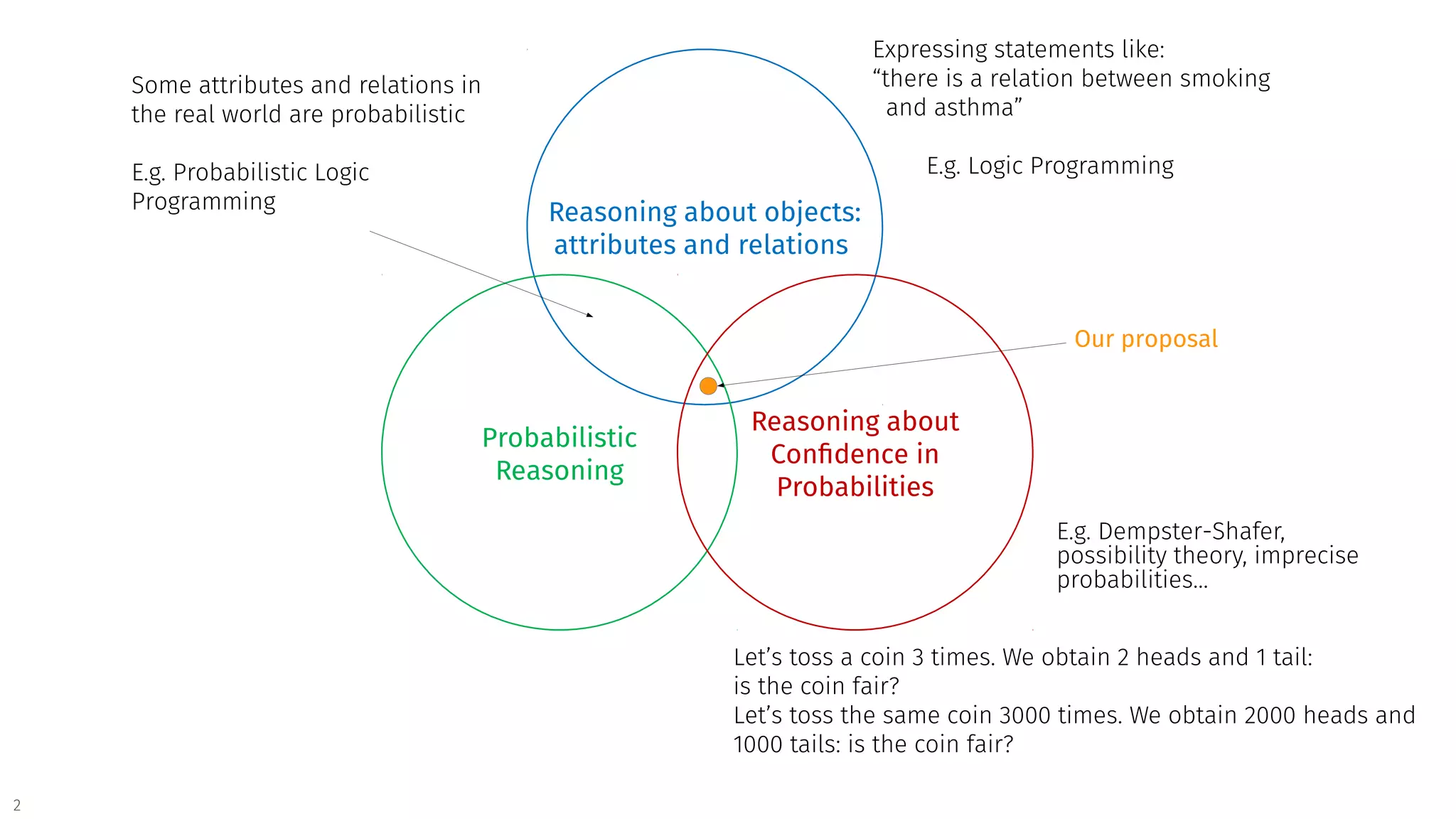 Some attributes and relations in the real world are probabilistic

E.g. Probabilistic Logic Programming

Expressing statements like: “there is a relation between smoking and asthma”

E.g. Logic Programming

Reasoning about objects: attributes and relations

Our proposal

Probabilistic Reasoning

Reasoning about Confidence in Probabilities

E.g. Dempster-Shafer, possibility theory, imprecise probabilities...

Let’s toss a coin 3 times. We obtain 2 heads and 1 tail: is the coin fair?
Let’s toss the same coin 3000 times. We obtain 2000 heads and 1000 tails: is the coin fair?

2